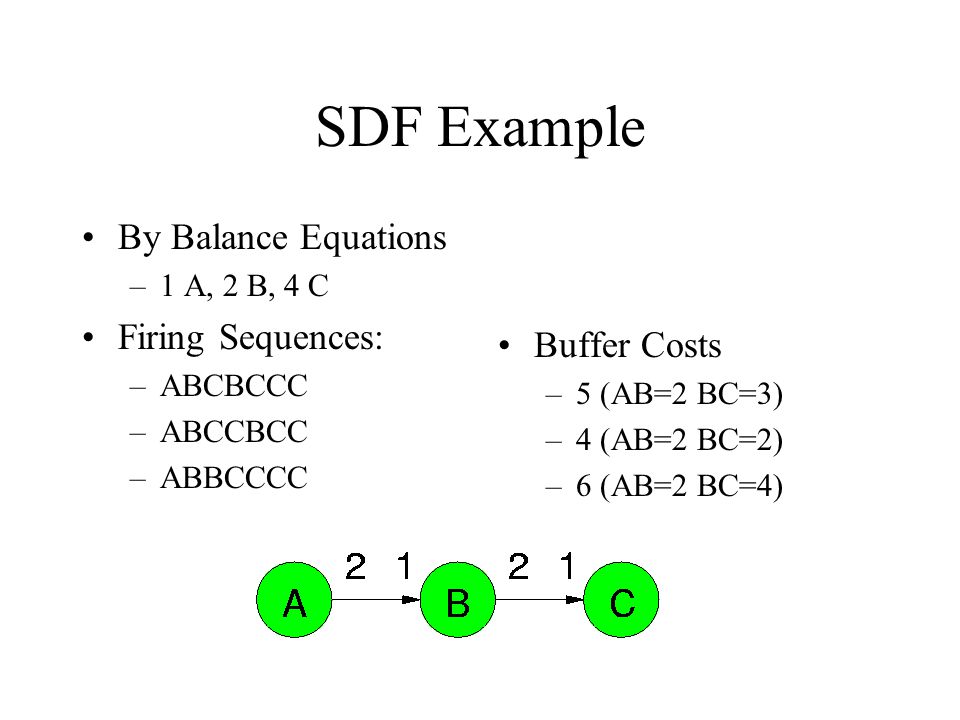 SDF Example

• By Balance Equations
– 1 A, 2 B, 4 C

• Firing Sequences:
– ABCBCCC
– ABCCBCC
– ABBCCCC

• Buffer Costs
– 5 (AB=2 BC=3)
– 4 (AB=2 BC=2)
– 6 (AB=2 BC=4)

A 2 1 B 2 1 C